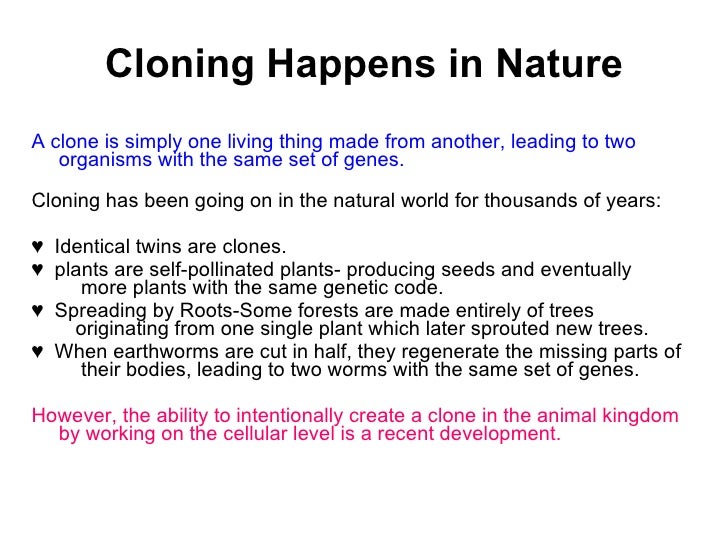 Cloning Happens in Nature

A clone is simply one living thing made from another, leading to two organisms with the same set of genes.

Cloning has been going on in the natural world for thousands of years:

♥ Identical twins are clones.
♥ plants are self-pollinated plants- producing seeds and eventually more plants with the same genetic code.
♥ Spreading by Roots-Some forests are made entirely of trees originating from one single plant which later sprouted new trees.
♥ When earthworms are cut in half, they regenerate the missing parts of their bodies, leading to two worms with the same set of genes.

However, the ability to intentionally create a clone in the animal kingdom by working on the cellular level is a recent development.